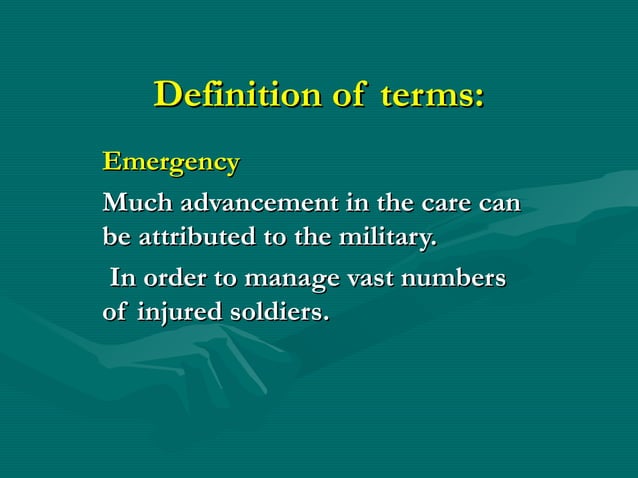 Definition of terms:

Emergency

Much advancement in the care can be attributed to the military.

In order to manage vast numbers of injured soldiers.